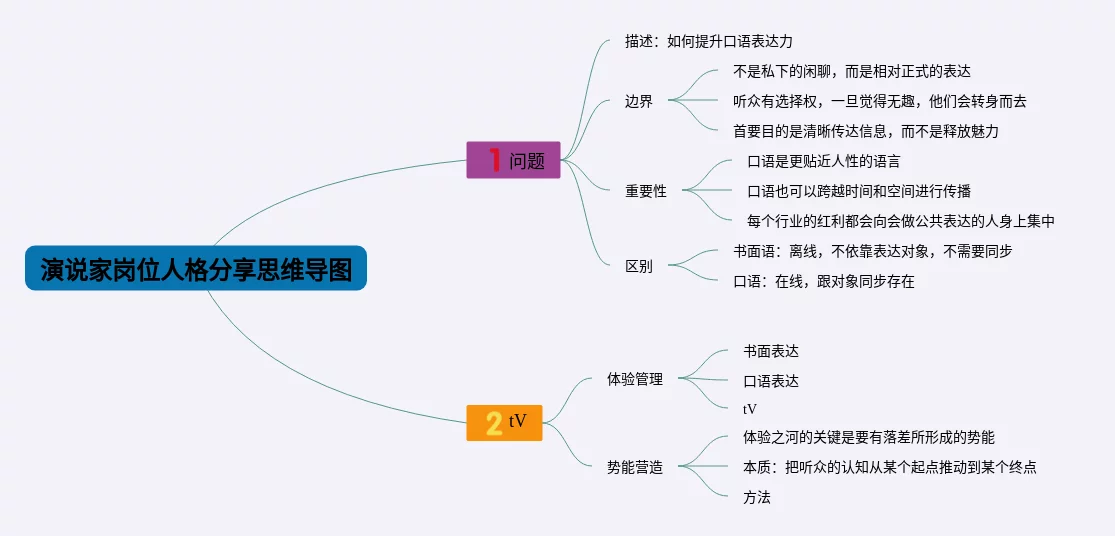 演说家岗位人格分享思维导图

1 问题

描述：如何提升口语表达力

边界
不是私下的闲聊，而是相对正式的表达
听众有选择权，一旦觉得无趣，他们会转身而去
首要目的是清晰传达信息，而不是释放魅力

重要性
口语是更贴近人性的语言
口语也可以跨越时间和空间进行传播
每个行业的红利都会向会做公共表达的人身上集中

区别
书面语：离线，不依靠表达对象，不需要同步
口语：在线，跟对象同步存在

2 tV

体验管理
书面表达
口语表达
tV

势能营造
体验之河的关键是要有落差所形成的势能
本质：把听众的认知从某个起点推动到某个终点
方法